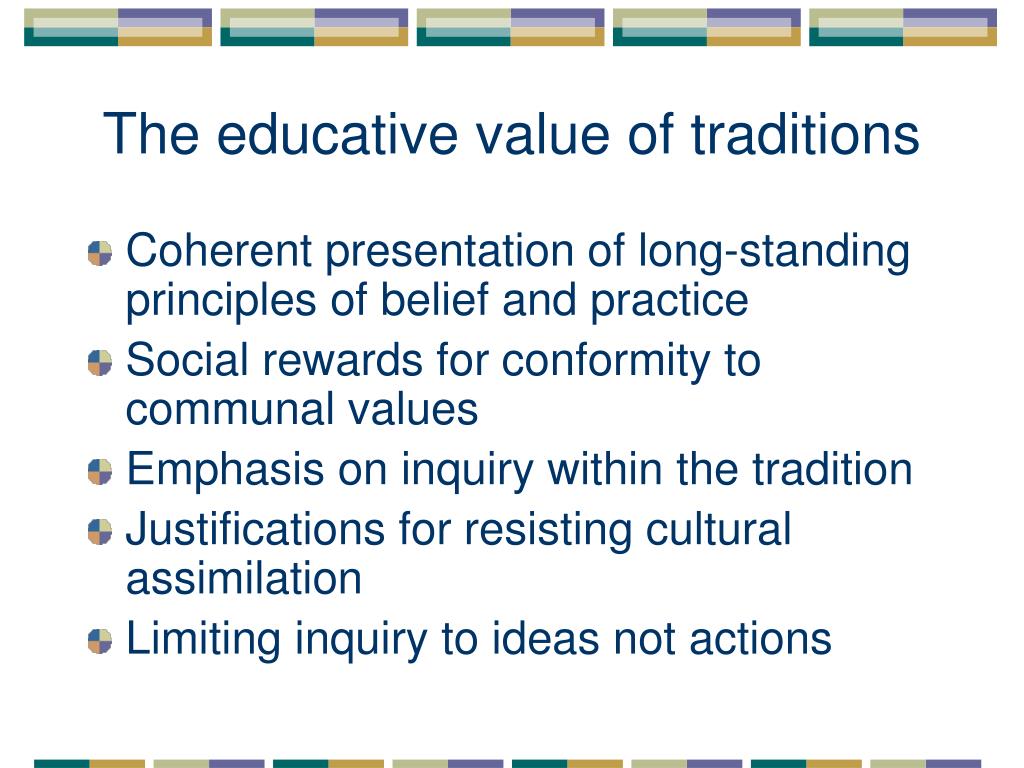 The educative value of traditions

Coherent presentation of long-standing principles of belief and practice
Social rewards for conformity to communal values
Emphasis on inquiry within the tradition
Justifications for resisting cultural assimilation
Limiting inquiry to ideas not actions